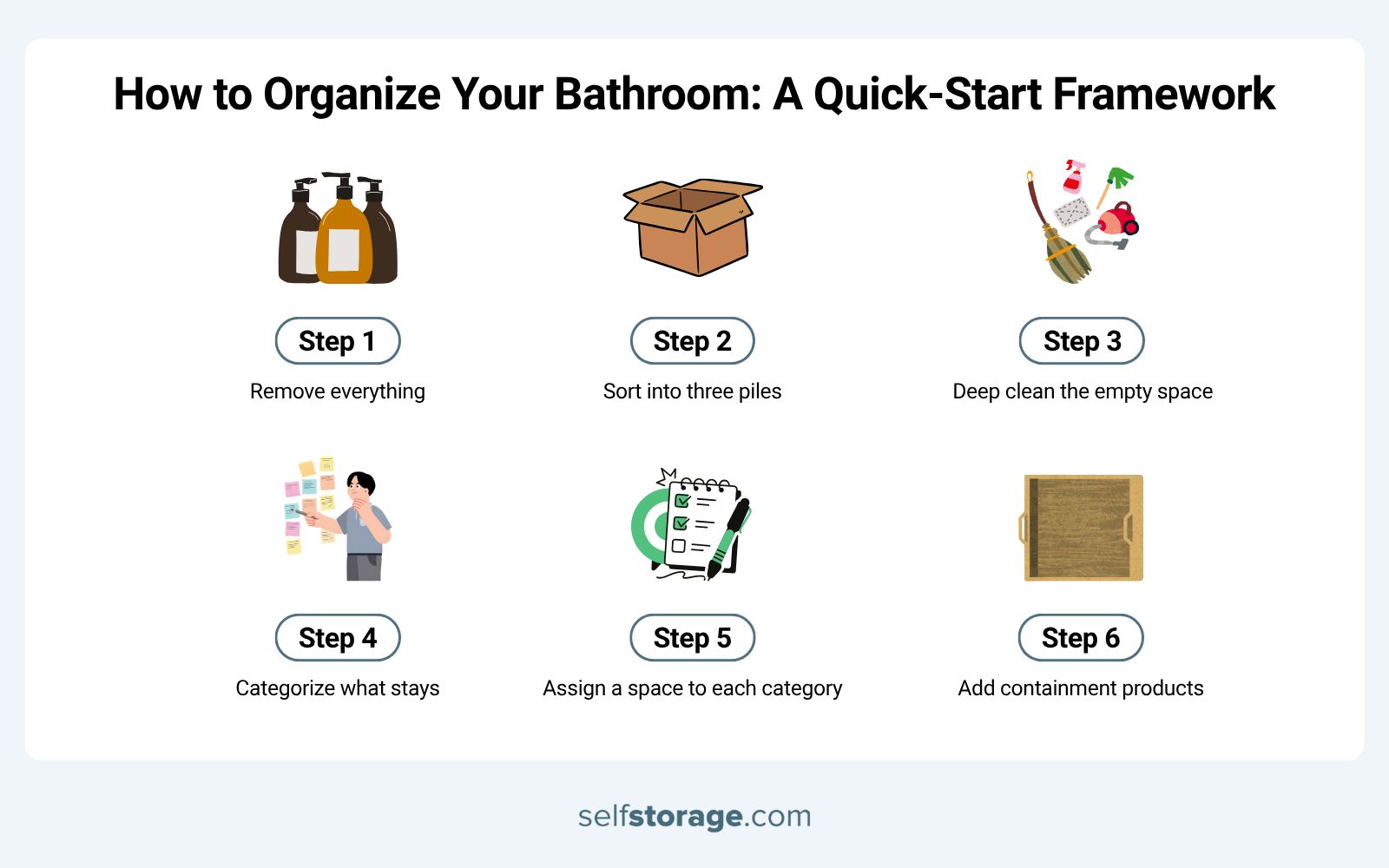 How to Organize Your Bathroom: A Quick-Start Framework

Step 1
Remove everything

Step 2
Sort into three piles

Step 3
Deep clean the empty space

Step 4
Categorize what stays

Step 5
Assign a space to each category

Step 6
Add containment products

selfstorage.com